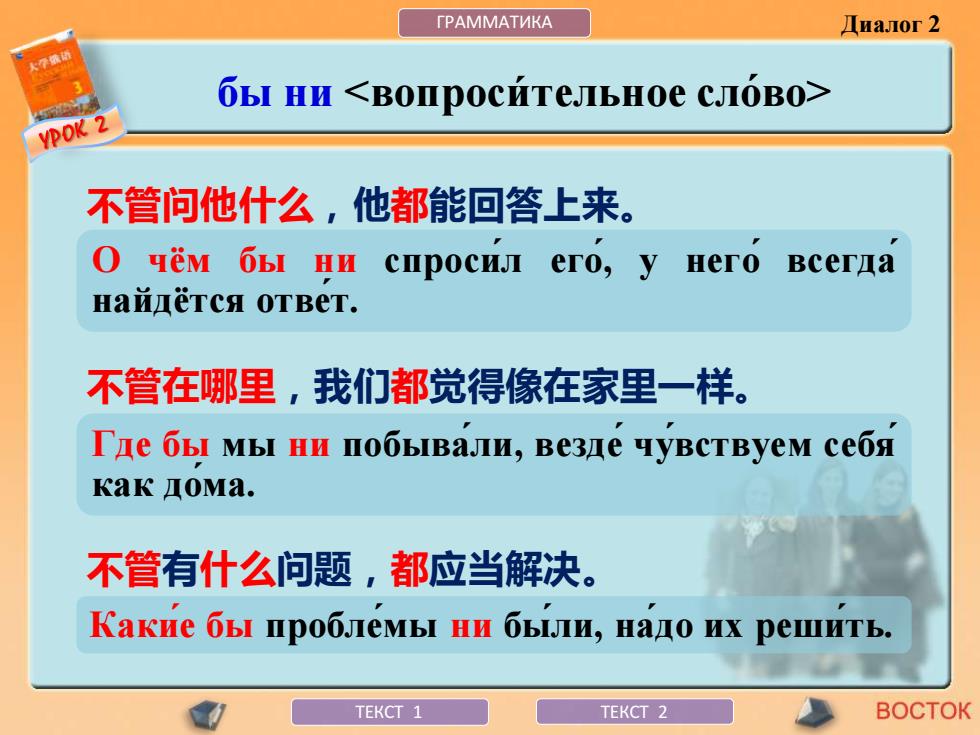 ГРАММАТИКА

Диалог 2

大学俄语 3

УРОК 2

бы ни <вопроси́тельное сло́во>

不管问他什么，他都能回答上来。

О чём бы ни спроси́л его́, у него́ всегда́ найдётся отве́т.

不管在哪里，我们都觉得像在家里一样。

Где бы мы ни побыва́ли, везде́ чу́вствуем себя́ как до́ма.

不管有什么问题，都应当解决。

Каки́е бы пробле́мы ни бы́ли, на́до их реши́ть.

ТЕКСТ 1

ТЕКСТ 2

ВОСТОК